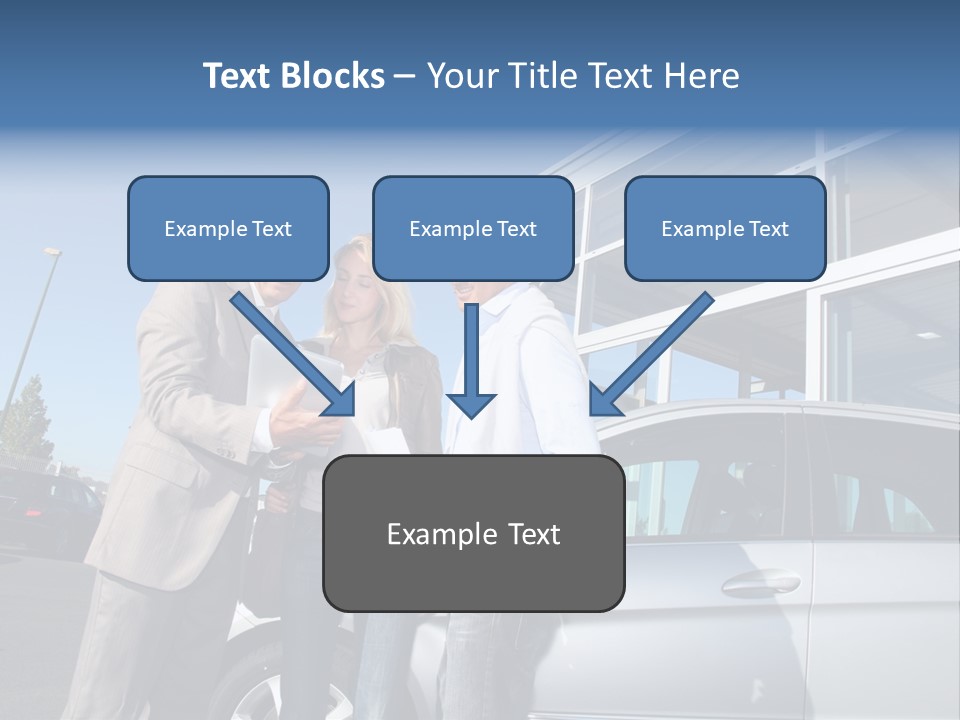 Text Blocks – Your Title Text Here

Example Text

Example Text

Example Text

Example Text